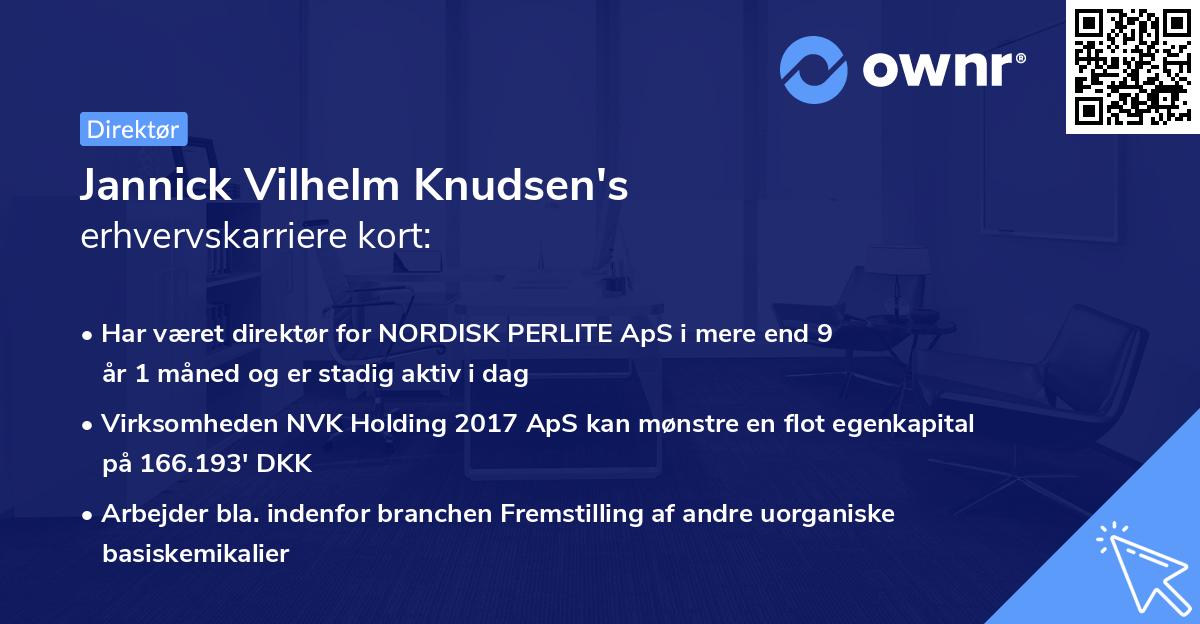 ownr®

Direktør

Jannick Vilhelm Knudsen's
erhvervskarriere kort:

• Har været direktør for NORDISK PERLITE ApS i mere end 9 år 1 måned og er stadig aktiv i dag

• Virksomheden NVK Holding 2017 ApS kan mønstre en flot egenkapital på 166.193' DKK

• Arbejder bla. indenfor branchen Fremstilling af andre uorganiske basiskemikalier